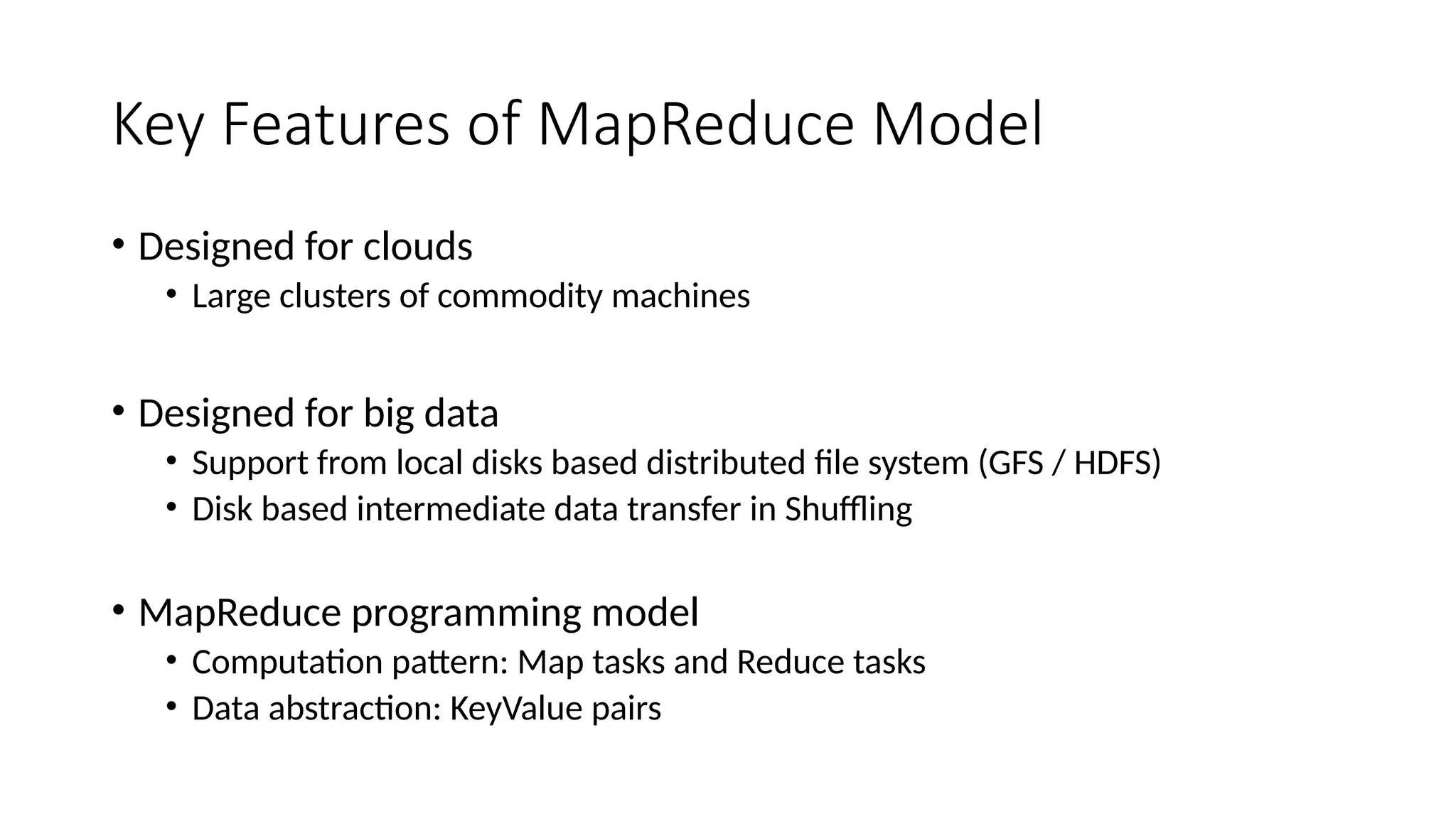 Key Features of MapReduce Model

• Designed for clouds
  • Large clusters of commodity machines

• Designed for big data
  • Support from local disks based distributed file system (GFS / HDFS)
  • Disk based intermediate data transfer in Shuffling

• MapReduce programming model
  • Computation pattern: Map tasks and Reduce tasks
  • Data abstraction: KeyValue pairs